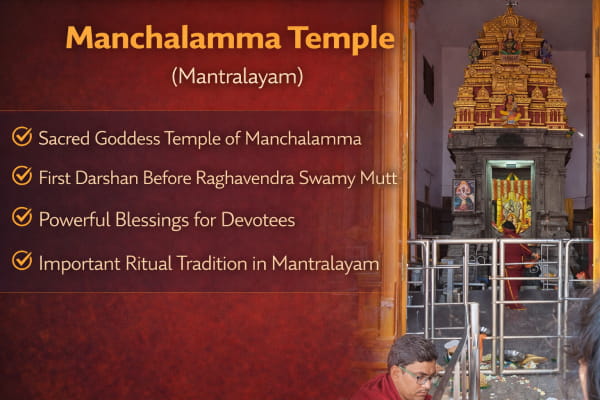 Manchalamma Temple
(Mantralayam)

Sacred Goddess Temple of Manchalamma

First Darshan Before Raghavendra Swamy Mutt

Powerful Blessings for Devotees

Important Ritual Tradition in Mantralayam